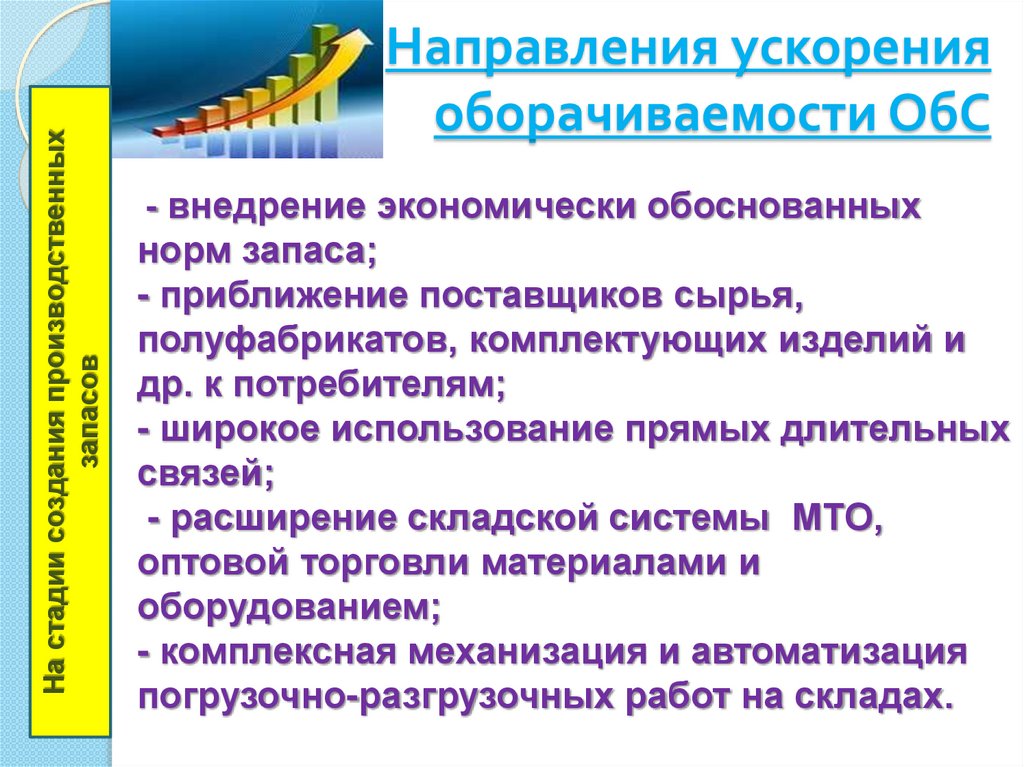 Направления ускорения оборачиваемости ОбС

На стадии создания производственных запасов

- внедрение экономически обоснованных норм запаса;
- приближение поставщиков сырья, полуфабрикатов, комплектующих изделий и др. к потребителям;
- широкое использование прямых длительных связей;
- расширение складской системы МТО, оптовой торговли материалами и оборудованием;
- комплексная механизация и автоматизация погрузочно-разгрузочных работ на складах.